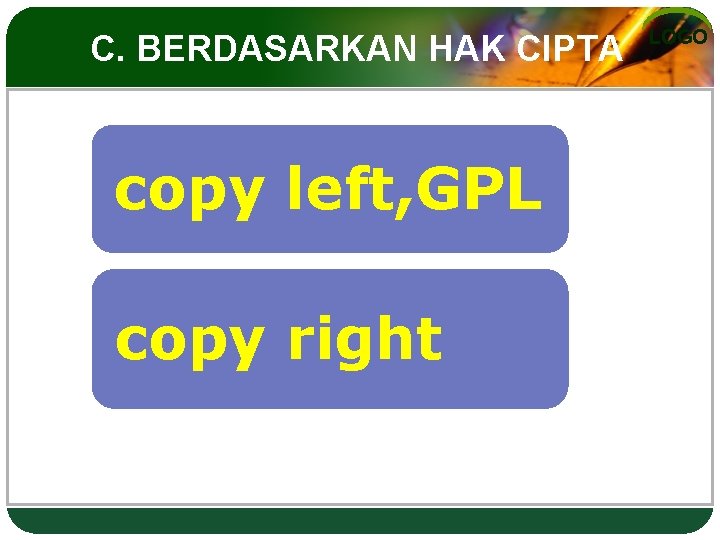 C. BERDASARKAN HAK CIPTA

LOGO

copy left,GPL

copy right